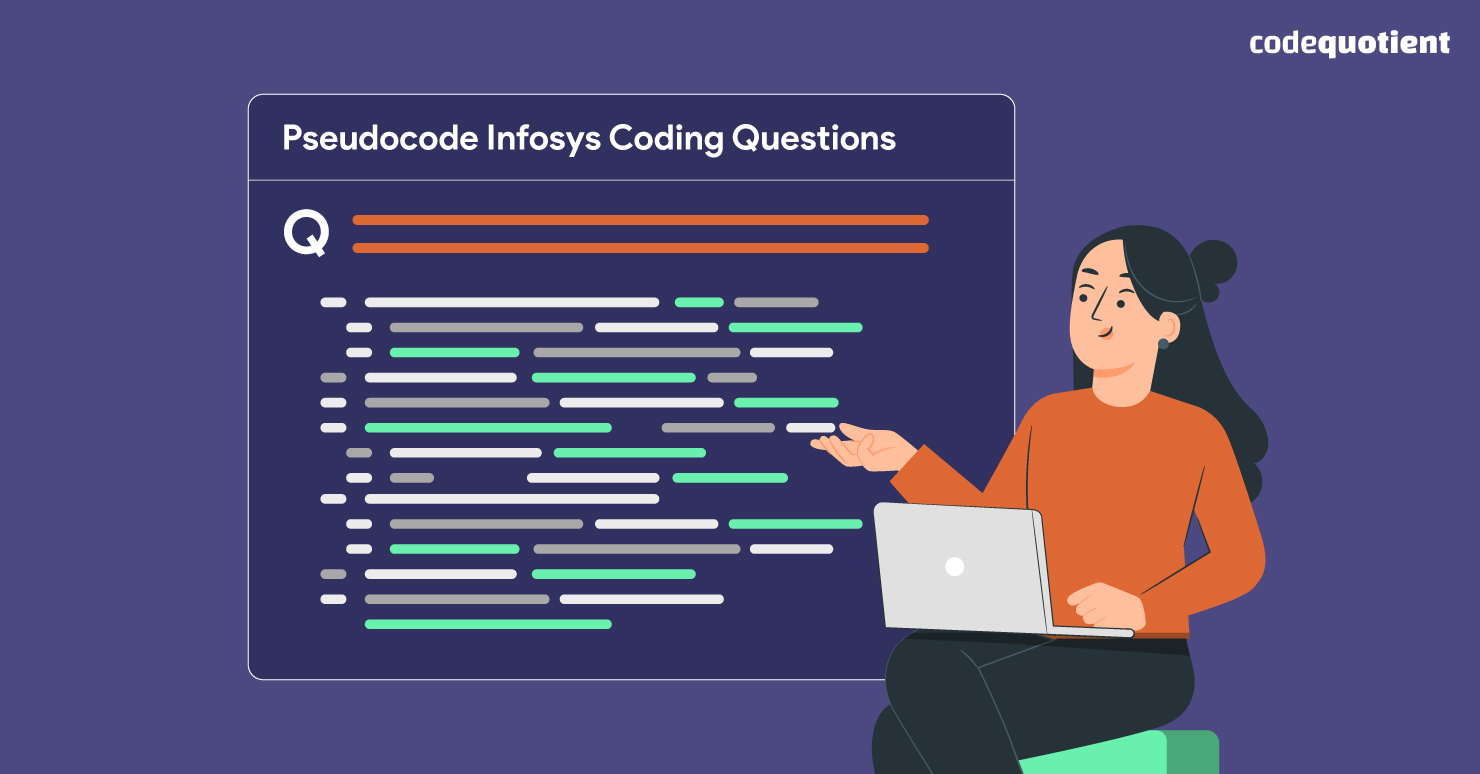 codequotient

Pseudocode Infosys Coding Questions

Q